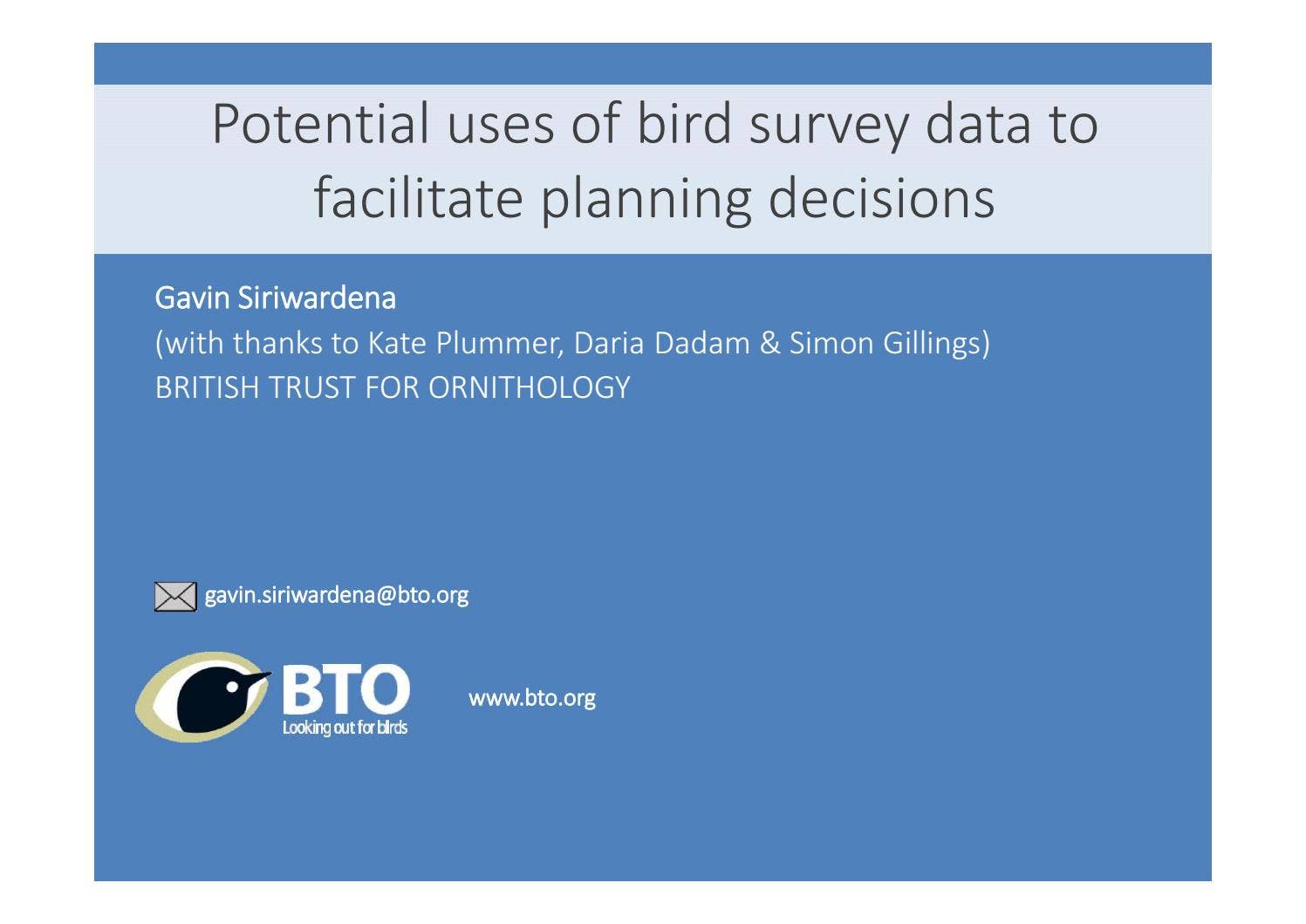 Potential uses of bird survey data to facilitate planning decisions

Gavin Siriwardena
(with thanks to Kate Plummer, Daria Dadam & Simon Gillings)
BRITISH TRUST FOR ORNITHOLOGY

gavin.siriwardena@bto.org

BTO
Looking out for birds

www.bto.org